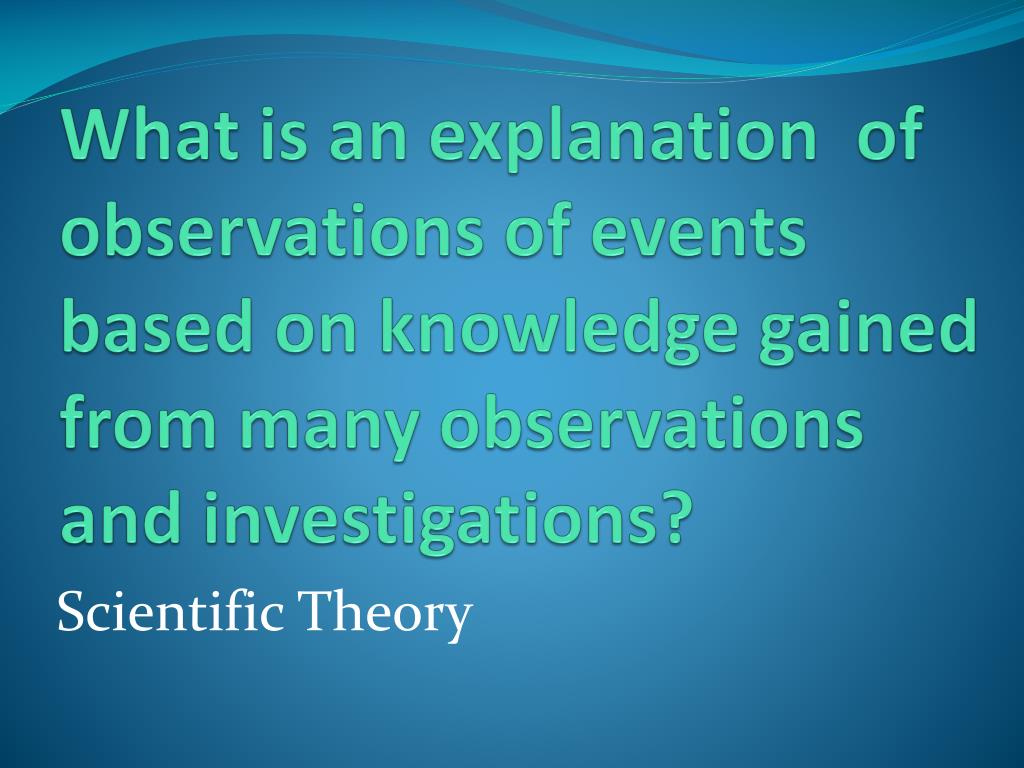 What is an explanation  of observations of events based on knowledge gained from many observations and investigations?

Scientific Theory